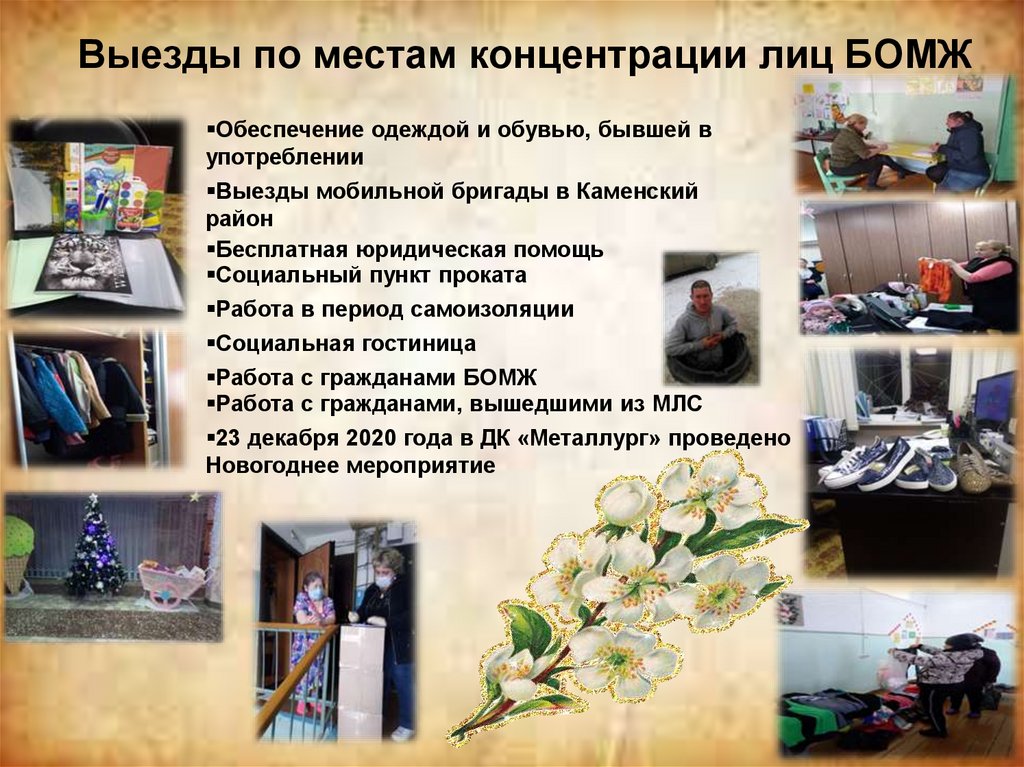 Выезды по местам концентрации лиц БОМЖ

▪Обеспечение одеждой и обувью, бывшей в употреблении

▪Выезды мобильной бригады в Каменский район

▪Бесплатная юридическая помощь
▪Социальный пункт проката

▪Работа в период самоизоляции

▪Социальная гостиница

▪Работа с гражданами БОМЖ
▪Работа с гражданами, вышедшими из МЛС

▪23 декабря 2020 года в ДК «Металлург» проведено Новогоднее мероприятие